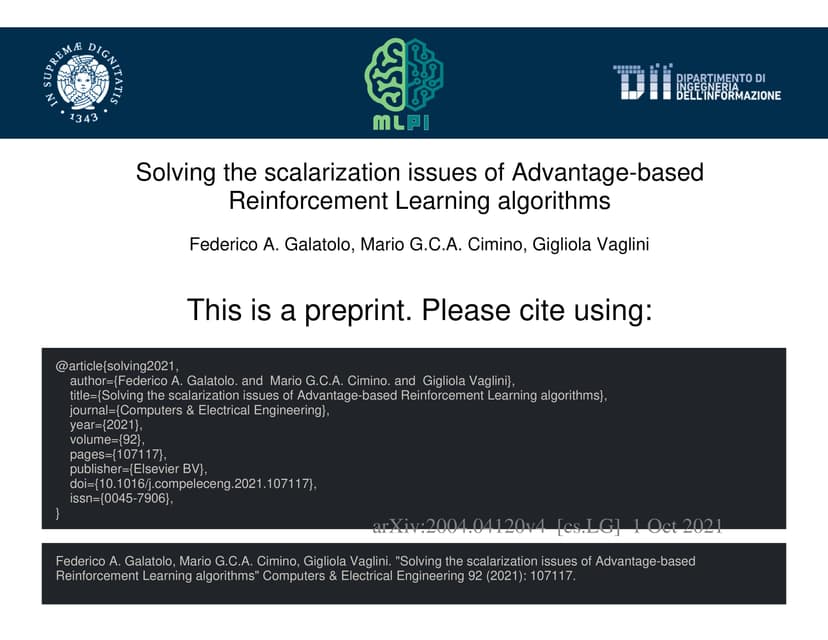 IN SUPREMÆ DIGNITATIS
1343

MLPI

DII DIPARTIMENTO DI INGEGNERIA DELL'INFORMAZIONE

Solving the scalarization issues of Advantage-based Reinforcement Learning algorithms

Federico A. Galatolo, Mario G.C.A. Cimino, Gigliola Vaglini

This is a preprint. Please cite using:

@article{solving2021,
author={Federico A. Galatolo. and Mario G.C.A. Cimino. and Gigliola Vaglini},
title={Solving the scalarization issues of Advantage-based Reinforcement Learning algorithms},
journal={Computers & Electrical Engineering},
year={2021},
volume={92},
pages={107117},
publisher={Elsevier BV},
doi={10.1016/j.compeleceng.2021.107117},
issn={0045-7906},
}

arXiv:2004.04120v4 [cs.LG] 1 Oct 2021

Federico A. Galatolo, Mario G.C.A. Cimino, Gigliola Vaglini. "Solving the scalarization issues of Advantage-based Reinforcement Learning algorithms" Computers & Electrical Engineering 92 (2021): 107117.